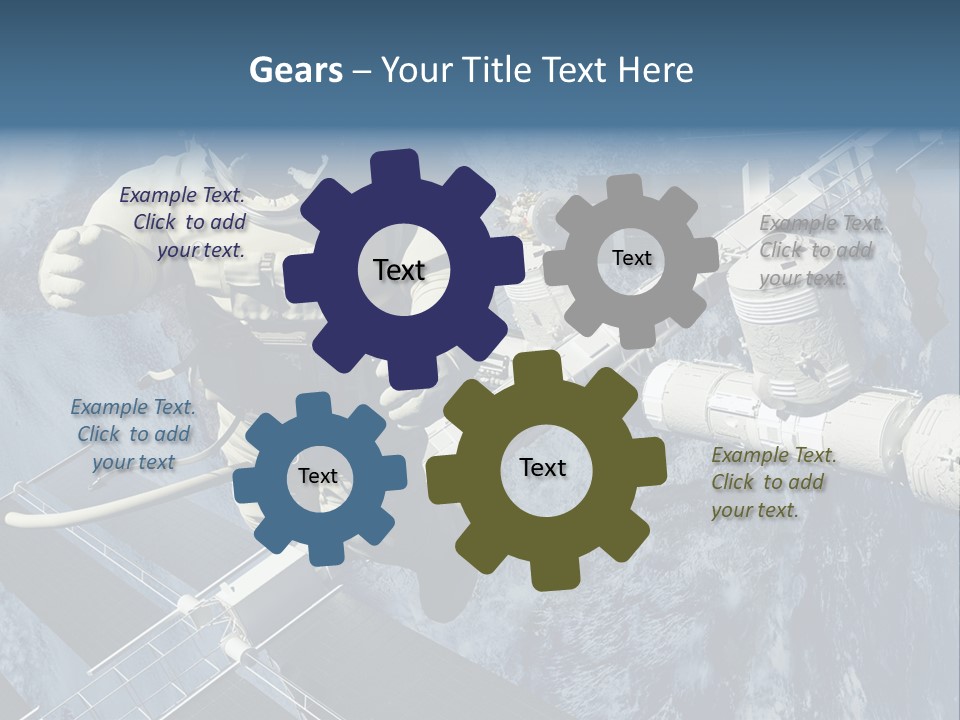 Gears – Your Title Text Here

Example Text. Click to add your text.

Text

Text

Example Text. Click to add your text.

Example Text. Click to add your text

Text

Text

Example Text. Click to add your text.